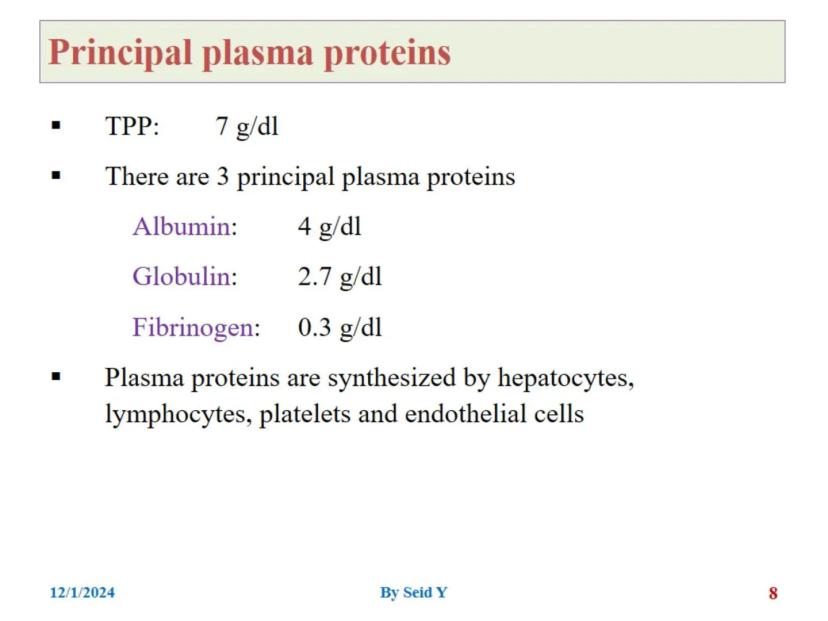 Principal plasma proteins

▪ TPP: 7 g/dl

▪ There are 3 principal plasma proteins

Albumin: 4 g/dl

Globulin: 2.7 g/dl

Fibrinogen: 0.3 g/dl

▪ Plasma proteins are synthesized by hepatocytes, lymphocytes, platelets and endothelial cells

12/1/2024

By Seid Y

8